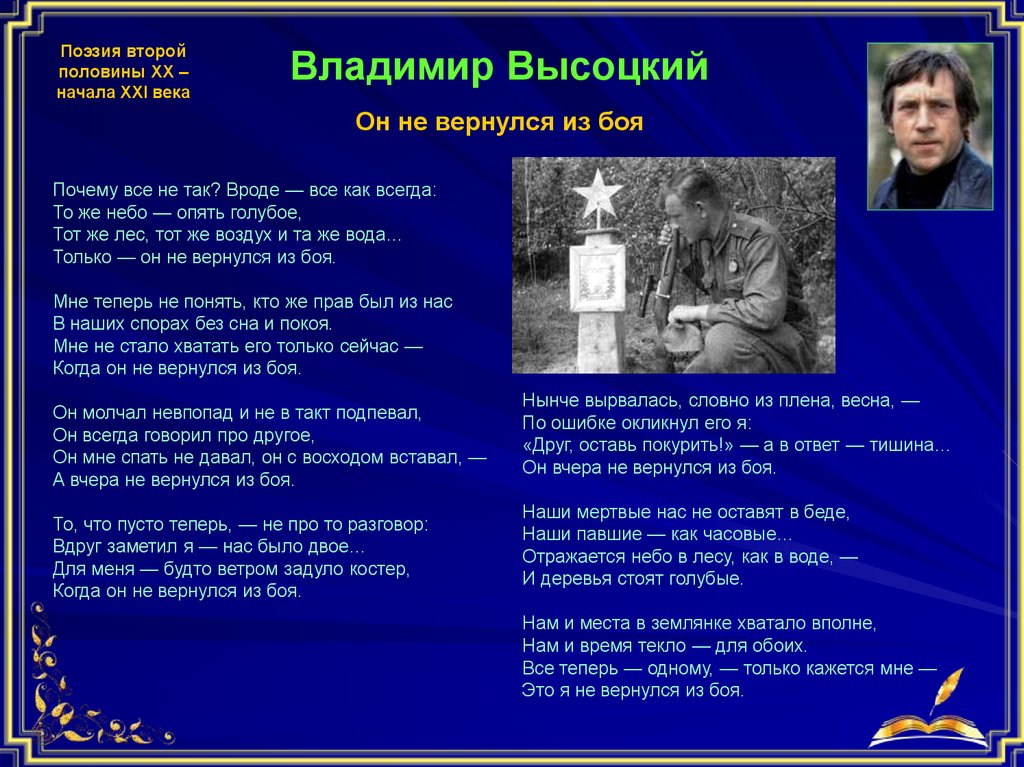 Поэзия второй половины XX – начала XXI века

Владимир Высоцкий

Он не вернулся из боя

Почему все не так? Вроде — все как всегда:
То же небо — опять голубое,
Тот же лес, тот же воздух и та же вода...
Только — он не вернулся из боя.

Мне теперь не понять, кто же прав был из нас
В наших спорах без сна и покоя.
Мне не стало хватать его только сейчас —
Когда он не вернулся из боя.

Он молчал невпопад и не в такт подпевал,
Он всегда говорил про другое,
Он мне спать не давал, он с восходом вставал, —
А вчера не вернулся из боя.

То, что пусто теперь, — не про то разговор:
Вдруг заметил я — нас было двое...
Для меня — будто ветром задуло костер,
Когда он не вернулся из боя.

Нынче вырвалась, словно из плена, весна, —
По ошибке окликнул его я:
«Друг, оставь покурить!» — а в ответ — тишина...
Он вчера не вернулся из боя.

Наши мертвые нас не оставят в беде,
Наши павшие — как часовые...
Отражается небо в лесу, как в воде, —
И деревья стоят голубые.

Нам и места в землянке хватало вполне,
Нам и время текло — для обоих.
Все теперь — одному, — только кажется мне —
Это я не вернулся из боя.